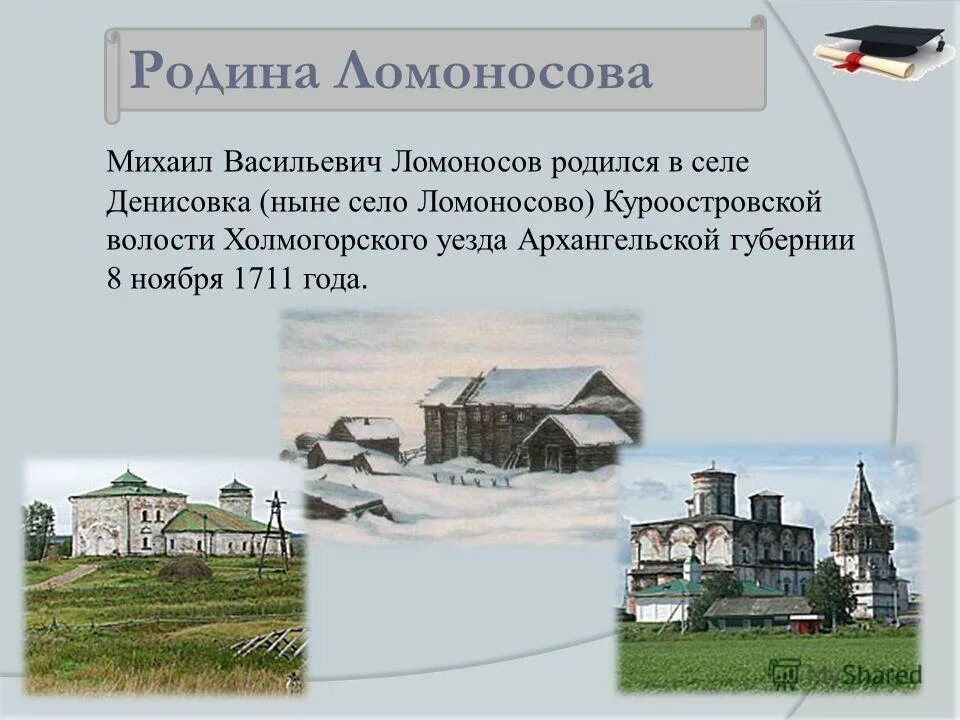 Родина Ломоносова

Михаил Васильевич Ломоносов родился в селе Денисовка (ныне село Ломоносово) Куроостровской волости Холмогорского уезда Архангельской губернии 8 ноября 1711 года.

MyShared